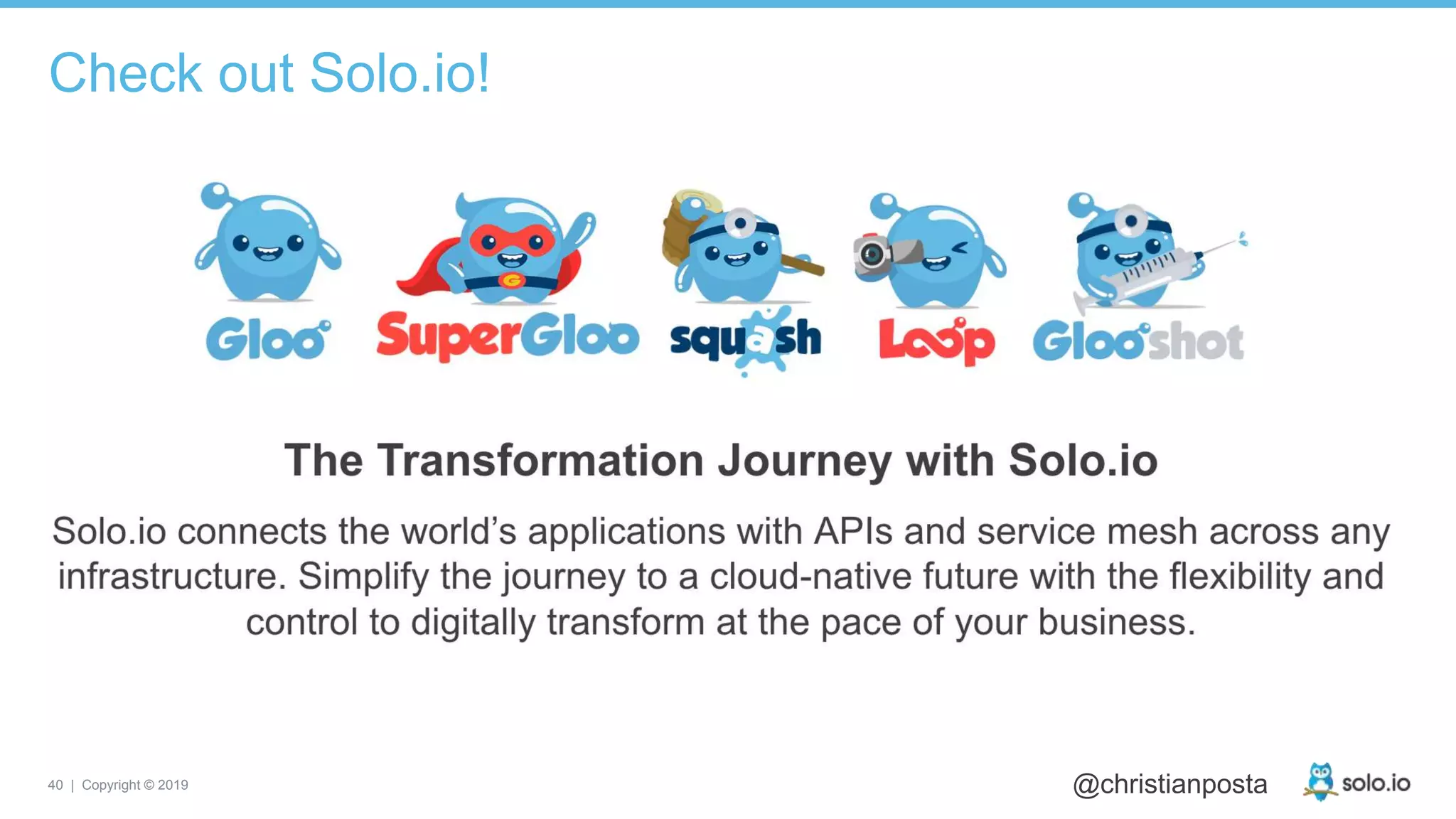 Check out Solo.io!

Gloo SuperGloo squash Loop Glooshot

The Transformation Journey with Solo.io

Solo.io connects the world's applications with APIs and service mesh across any infrastructure. Simplify the journey to a cloud-native future with the flexibility and control to digitally transform at the pace of your business.

40 | Copyright © 2019

@christianposta

solo.io